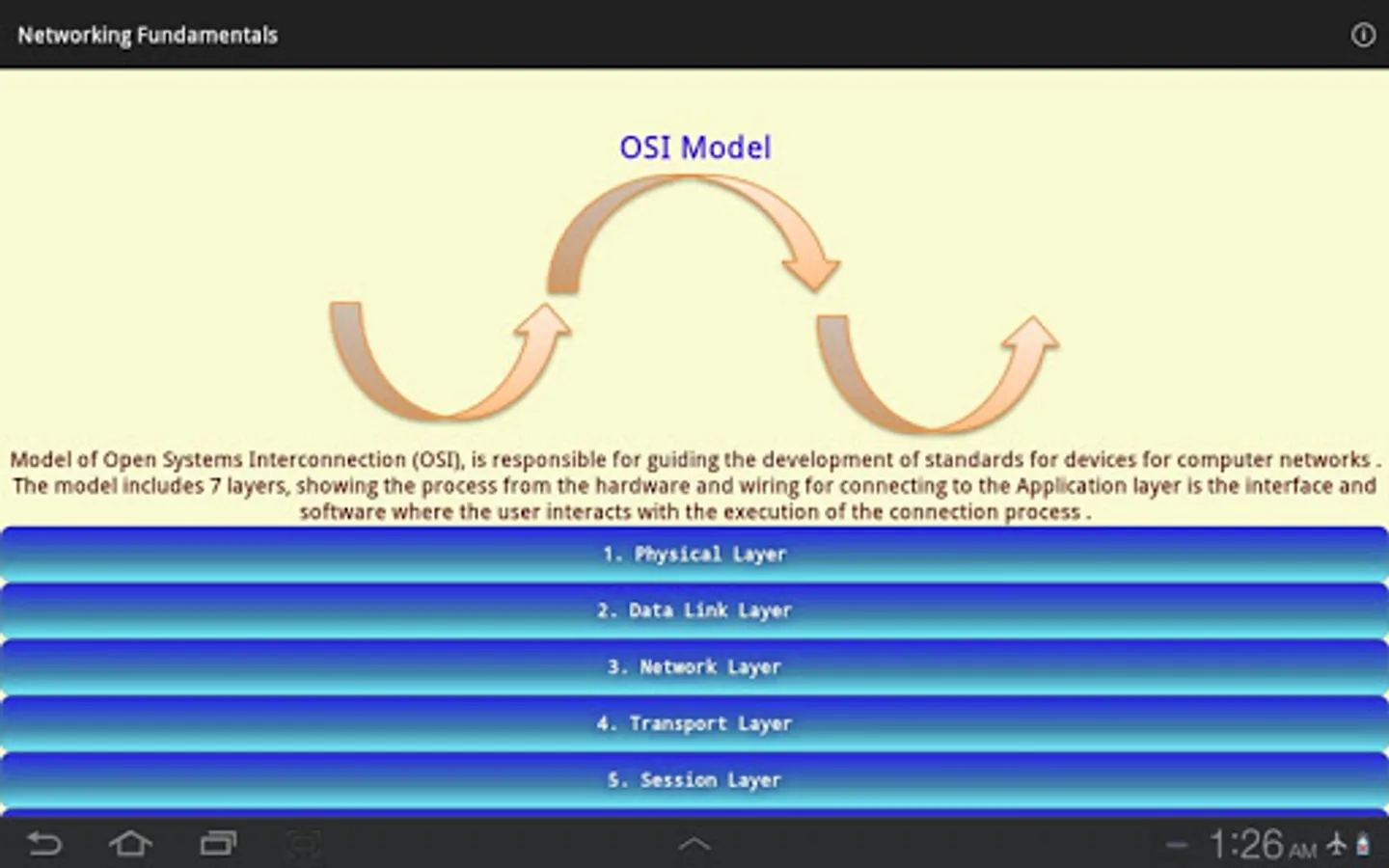 Networking Fundamentals

OSI Model

Model of Open Systems Interconnection (OSI), is responsible for guiding the development of standards for devices for computer networks . The model includes 7 layers, showing the process from the hardware and wiring for connecting to the Application layer is the interface and software where the user interacts with the execution of the connection process .

1. Physical Layer

2. Data Link Layer

3. Network Layer

4. Transport Layer

5. Session Layer

1:26 AM